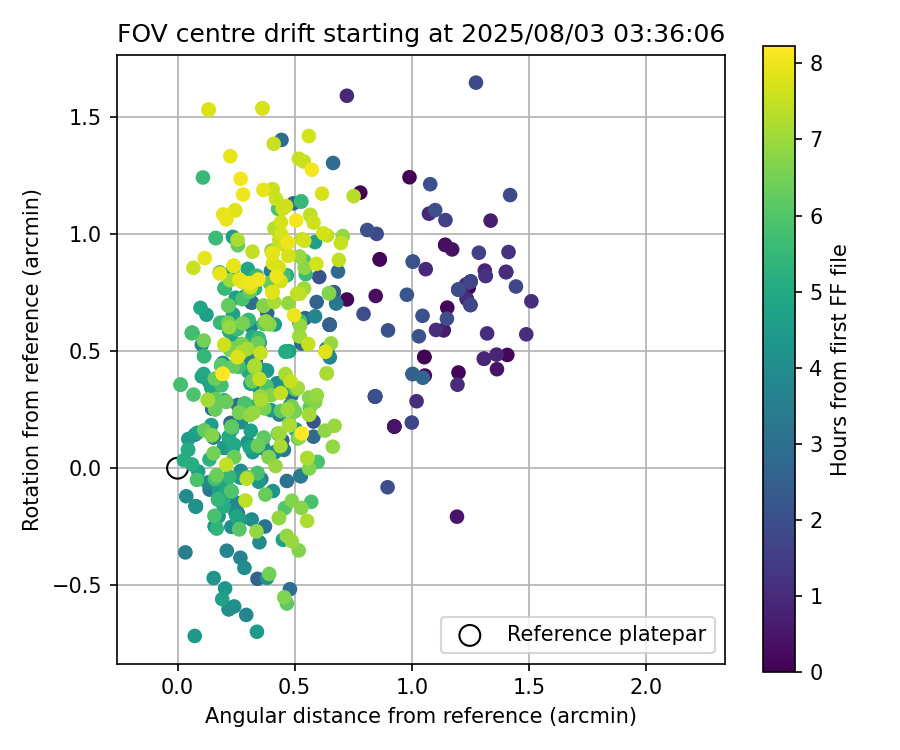 FOV centre drift starting at 2025/08/03 03:36:06

Rotation from reference (arcmin)

1.5
1.0
0.5
0.0
−0.5

0.0
0.5
1.0
1.5
2.0

Angular distance from reference (arcmin)

Reference platepar

Hours from first FF file

8
7
6
5
4
3
2
1
0